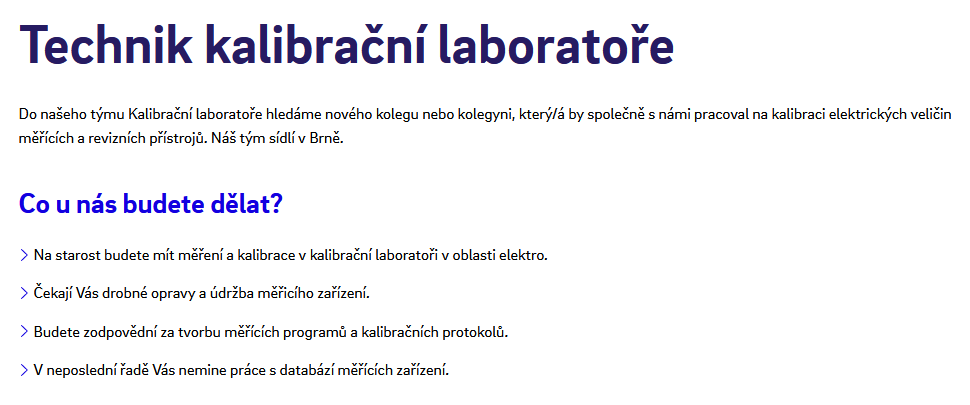 Technik kalibrační laboratoře

Do našeho týmu Kalibrační laboratoře hledáme nového kolegu nebo kolegyni, který/á by společně s námi pracoval na kalibraci elektrických veličin měřících a revizních přístrojů. Náš tým sídlí v Brně.

Co u nás budete dělat?

> Na starost budete mít měření a kalibrace v kalibrační laboratoři v oblasti elektro.

> Čekají Vás drobné opravy a údržba měřicího zařízení.

> Budete zodpovědní za tvorbu měřících programů a kalibračních protokolů.

> V neposlední řadě Vás nemine práce s databází měřících zařízení.